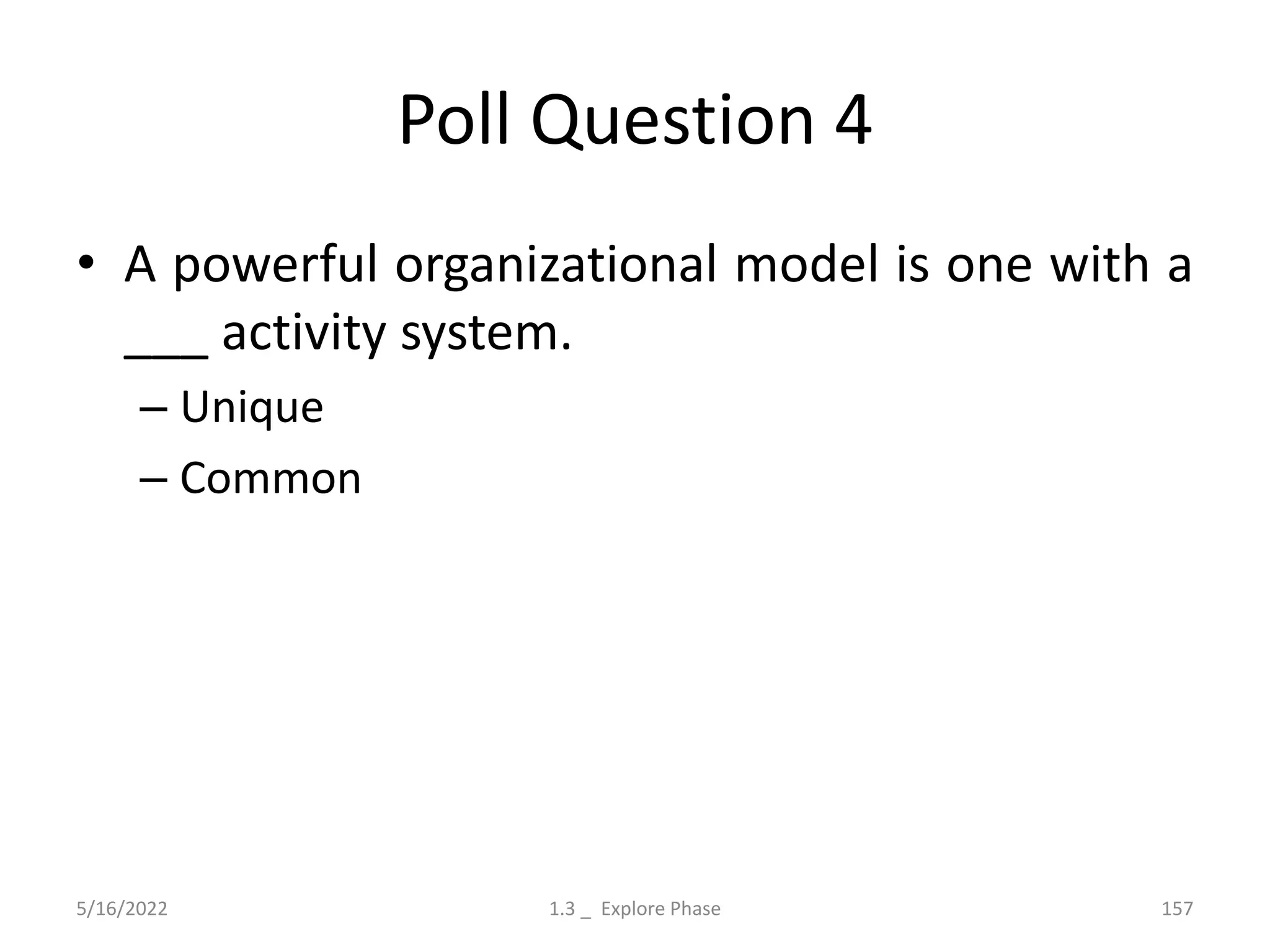 Poll Question 4

• A powerful organizational model is one with a ___ activity system.

– Unique

– Common

5/16/2022

1.3 _ Explore Phase

157